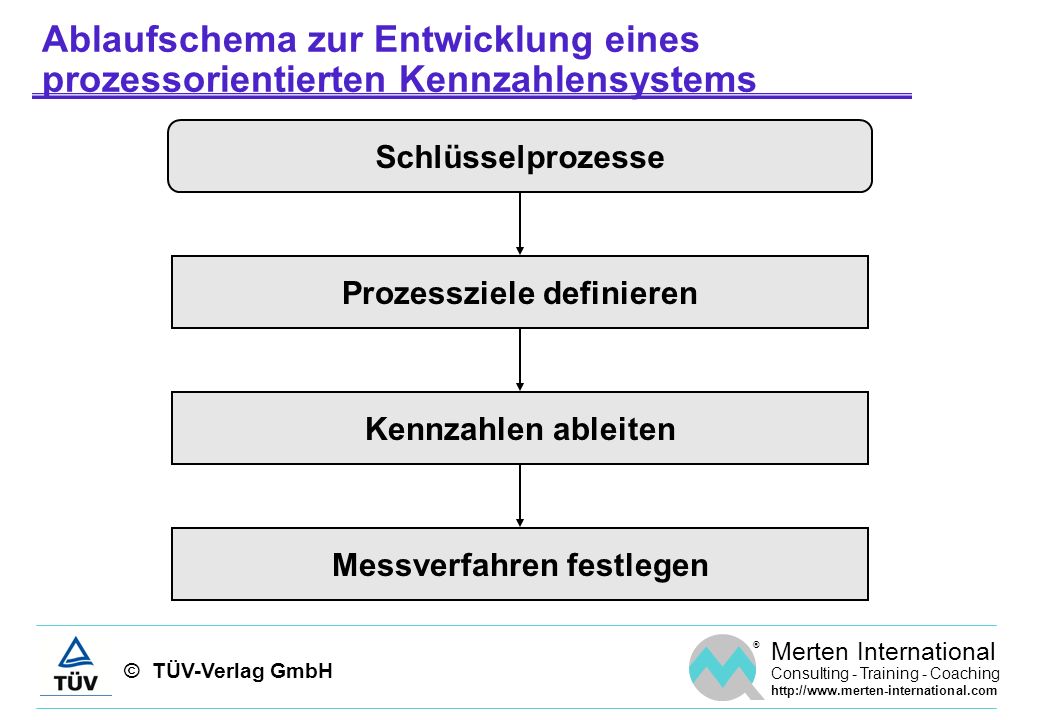 Ablaufschema zur Entwicklung eines prozessorientierten Kennzahlensystems

Schlüsselprozesse

Prozessziele definieren

Kennzahlen ableiten

Messverfahren festlegen

TÜV

© TÜV-Verlag GmbH

®

Merten International
Consulting - Training - Coaching
http://www.merten-international.com